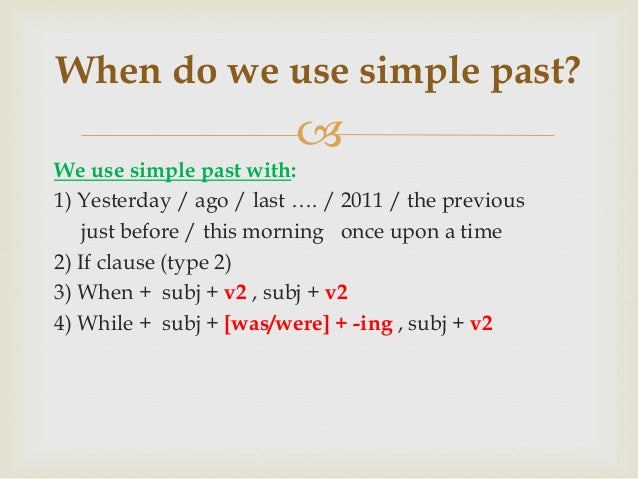 When do we use simple past?

We use simple past with:

1) Yesterday / ago / last …. / 2011 / the previous just before / this morning once upon a time

2) If clause (type 2)

3) When + subj + v2 , subj + v2

4) While + subj + [was/were] + -ing , subj + v2